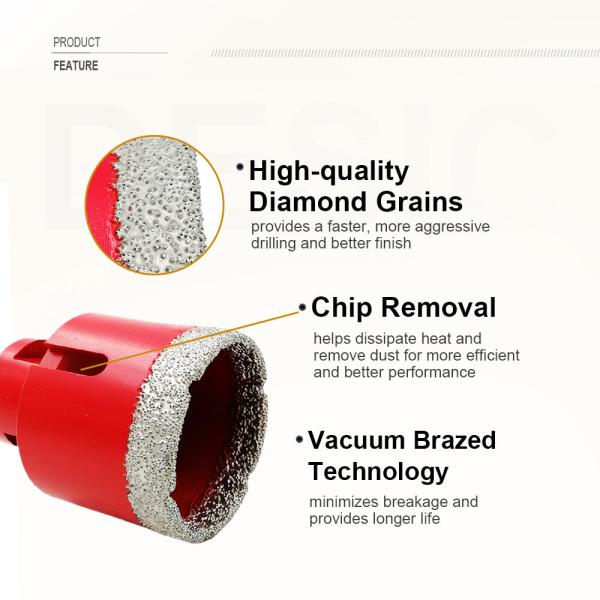 PRODUCT
FEATURE

High-quality Diamond Grains
provides a faster, more aggressive drilling and better finish

Chip Removal
helps dissipate heat and remove dust for more efficient and better performance

Vacuum Brazed Technology
minimizes breakage and provides longer life